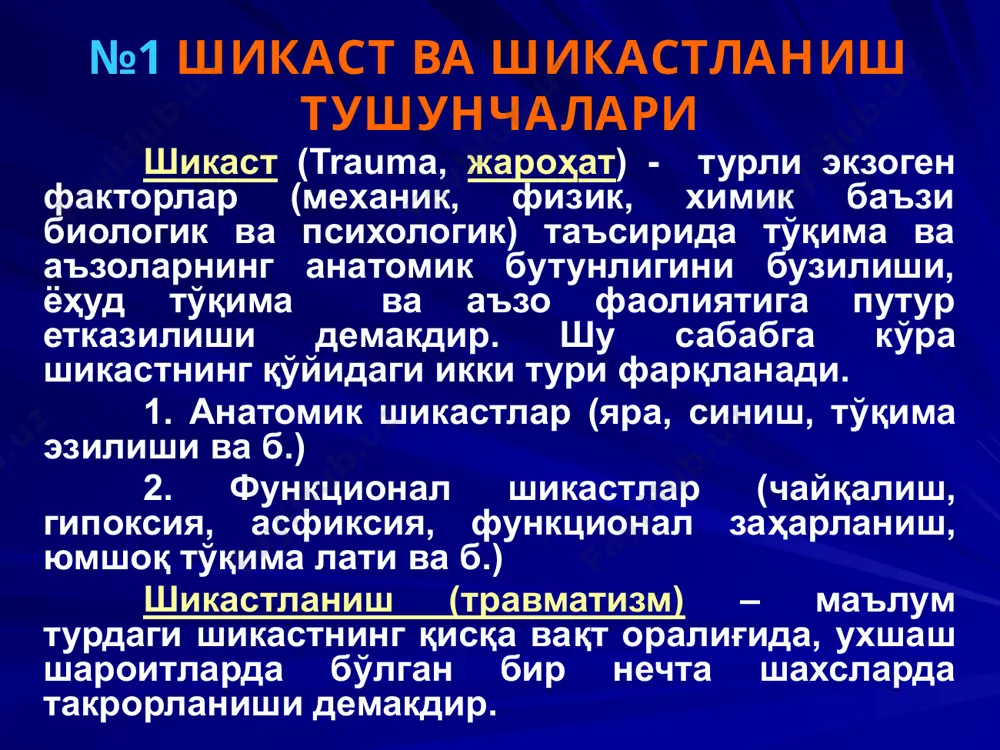 №1 ШИКАСТ ВА ШИКАСТЛАНИШ ТУШУНЧАЛАРИ

Шикаст (Trauma, жароҳат) - турли экзоген факторлар (механик, физик, химик баъзи биологик ва психологик) таъсирида тўқима ва аъзоларнинг анатомик бутунлигини бузилиши, ёҳуд тўқима ва аъзо фаолиятига путур етказилиши демакдир. Шу сабабга кўра шикастнинг қўйидаги икки тури фарқланади.

1. Анатомик шикастлар (яра, синиш, тўқима эзилиши ва б.)

2. Функционал шикастлар (чайқалиш, гипоксия, асфиксия, функционал заҳарланиш, юмшоқ тўқима лати ва б.)

Шикастланиш (травматизм) – маълум турдаги шикастнинг қисқа вақт оралиғида, ухшаш шароитларда бўлган бир нечта шахсларда такрорланиши демакдир.